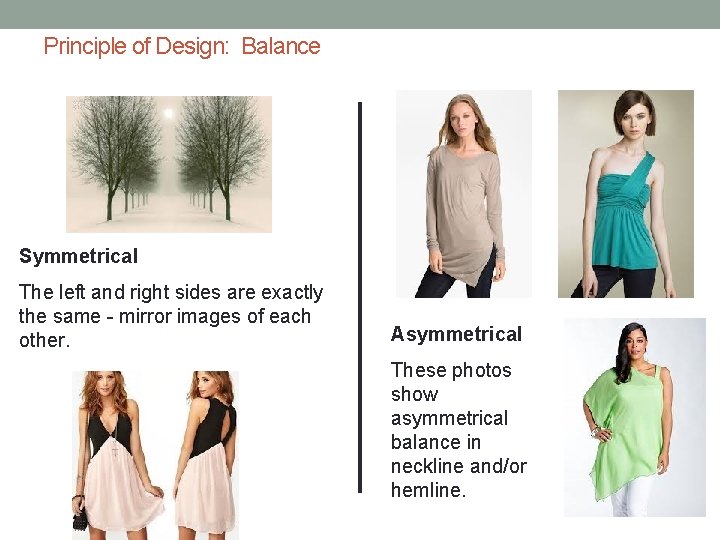 Principle of Design: Balance

Symmetrical

The left and right sides are exactly the same - mirror images of each other.

Asymmetrical

These photos show asymmetrical balance in neckline and/or hemline.